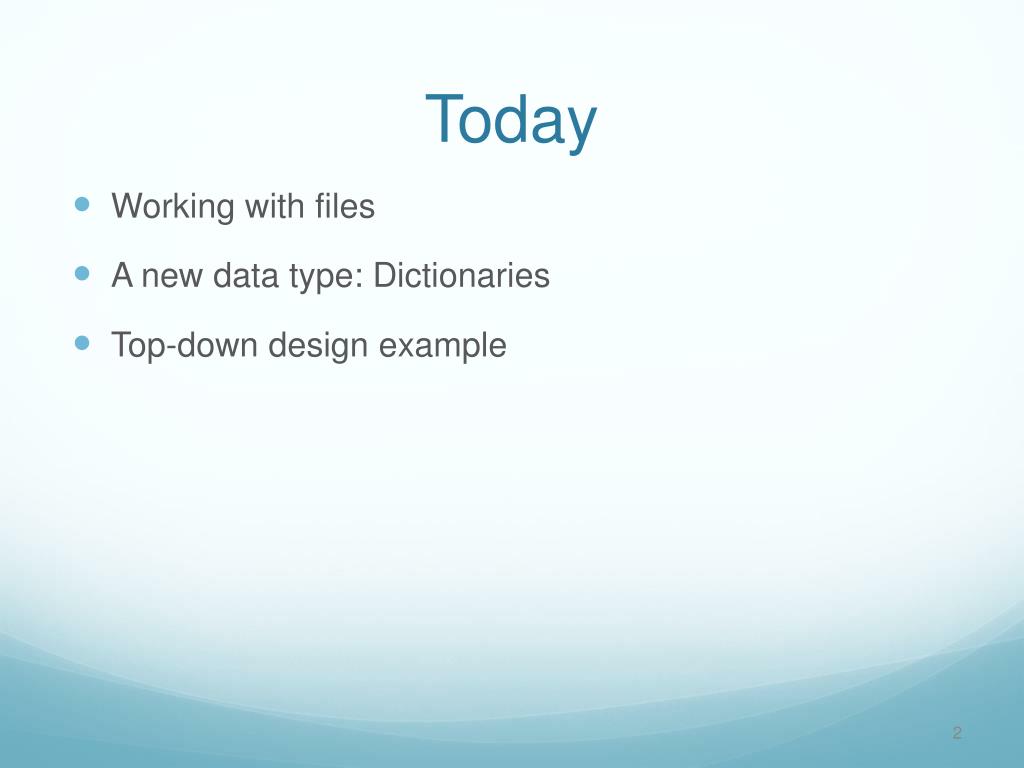 Today

- Working with files
- A new data type: Dictionaries
- Top-down design example

2